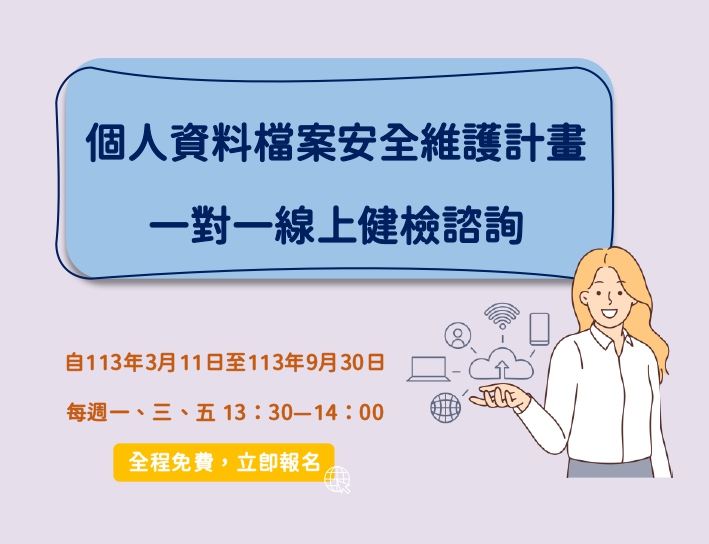 個人資料檔案安全維護計畫

一對一線上健檢諮詢

自113年3月11日至113年9月30日

每週一、三、五 13：30—14：00

全程免費，立即報名